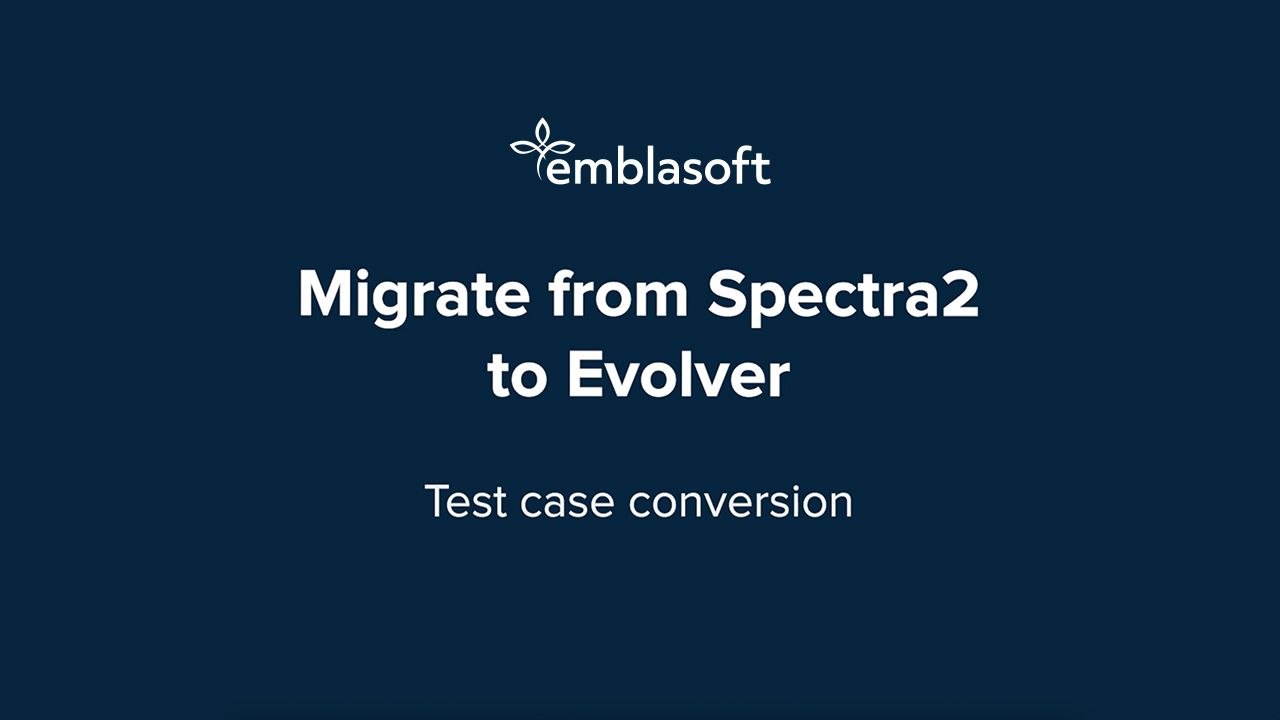 emblasoft

Migrate from Spectra2 to Evolver

Test case conversion